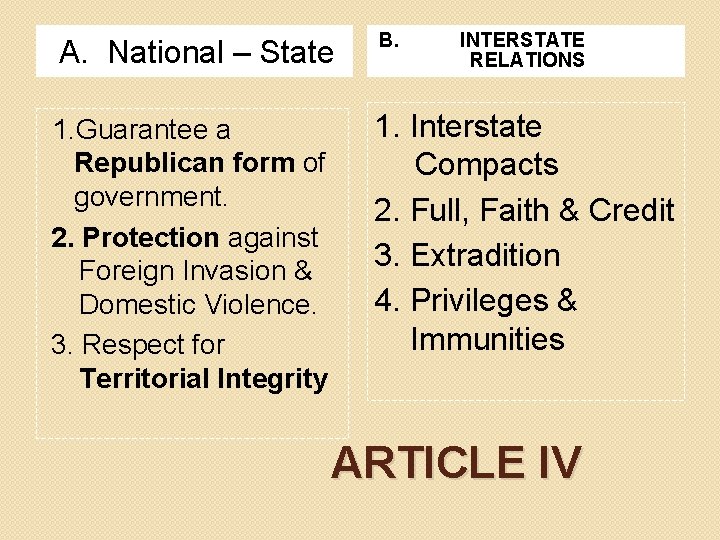 A. National – State

1.Guarantee a Republican form of government.

2. Protection against Foreign Invasion & Domestic Violence.

3. Respect for Territorial Integrity

B. INTERSTATE RELATIONS

1. Interstate Compacts

2. Full, Faith & Credit

3. Extradition

4. Privileges & Immunities

ARTICLE IV